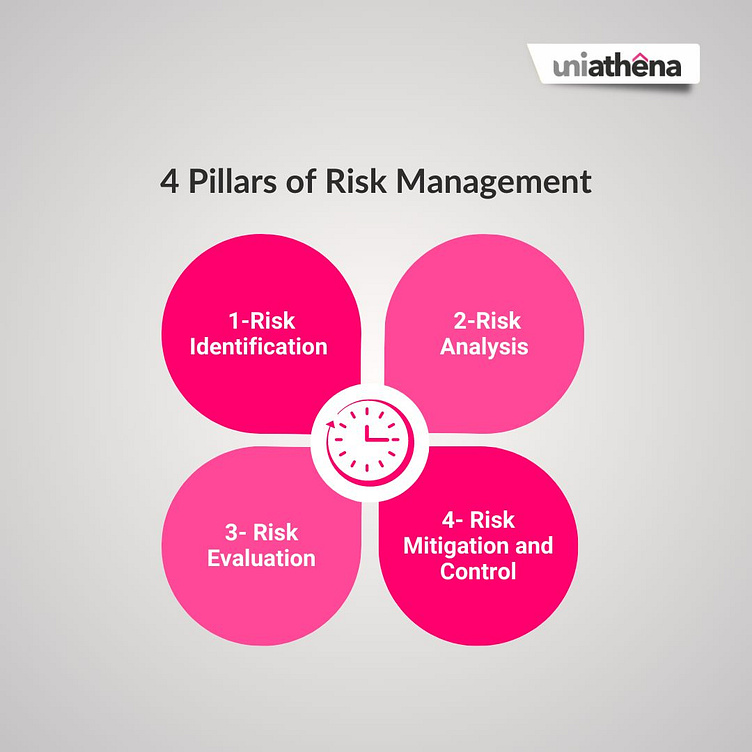 uniathena

4 Pillars of Risk Management

1-Risk Identification

2-Risk Analysis

3- Risk Evaluation

4- Risk Mitigation and Control